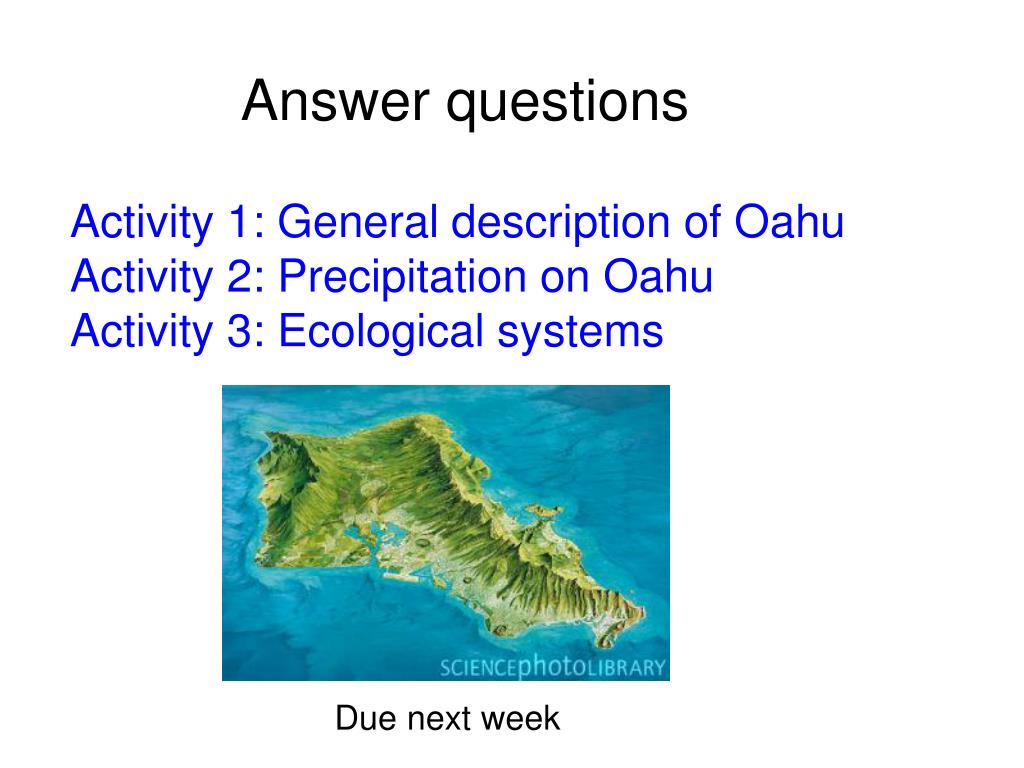 Answer questions

Activity 1: General description of Oahu
Activity 2: Precipitation on Oahu
Activity 3: Ecological systems

SCIENCEphotoLIBRARY

Due next week